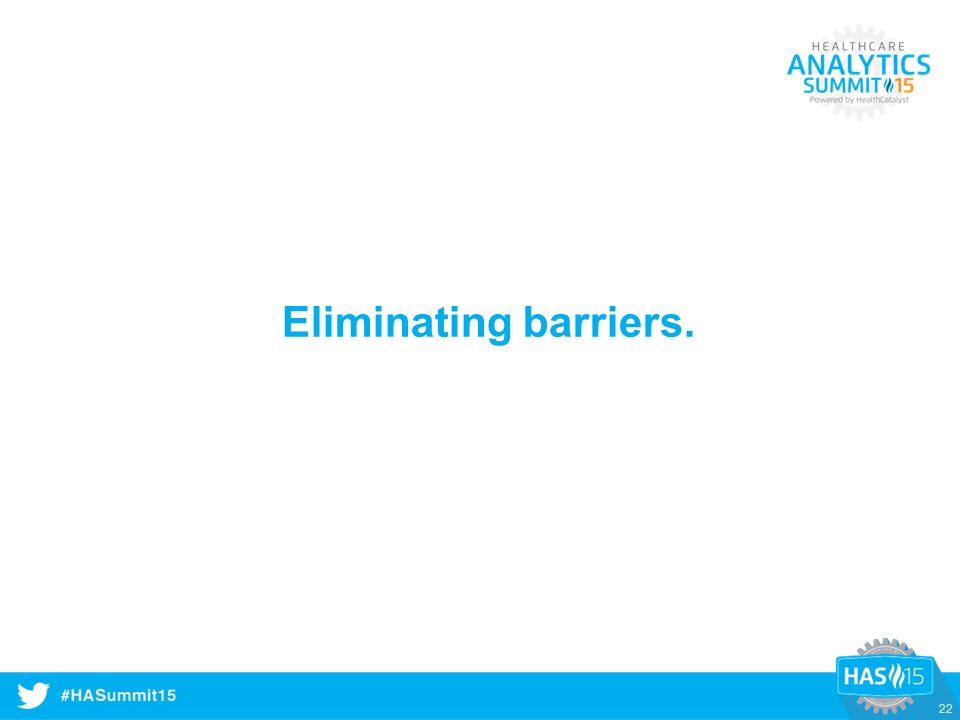 HEALTHCARE
ANALYTICS
SUMMIT 15
Powered by HealthCatalyst

Eliminating barriers.

#HASummit15

HAS 15

22